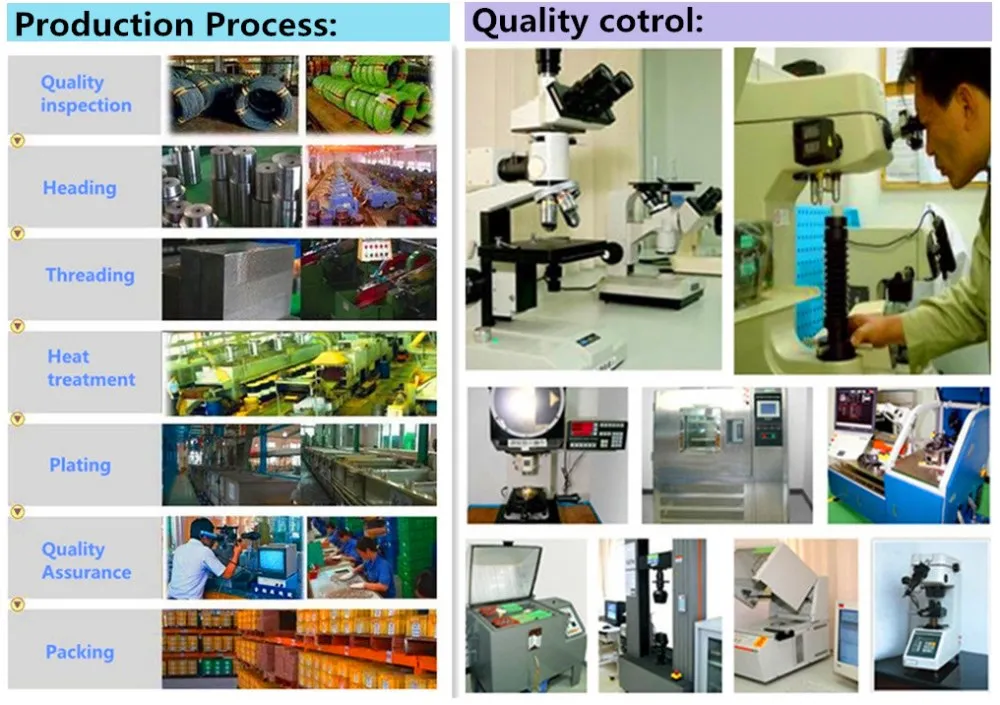 Production Process:

Quality inspection

Heading

Threading

Heat treatment

Plating

Quality Assurance

Packing

Quality cotrol: